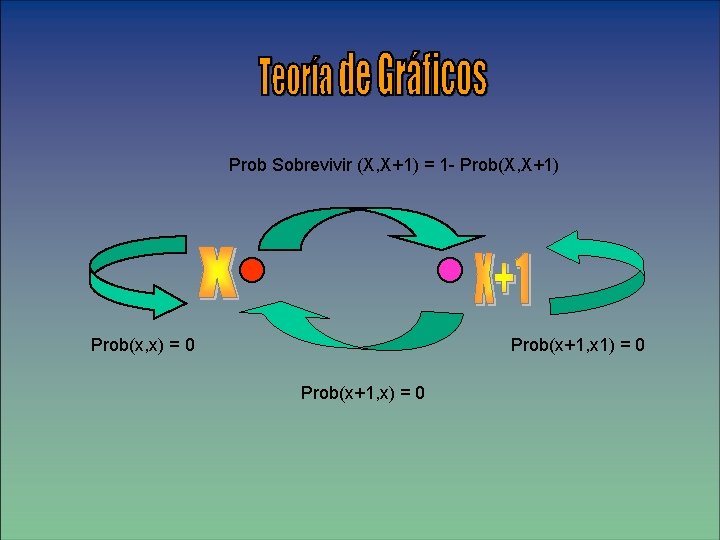 Teoría de Gráficos

Prob Sobrevivir (X,X+1) = 1- Prob(X,X+1)

X

X+1

Prob(x,x) = 0

Prob(x+1,x1) = 0

Prob(x+1,x) = 0